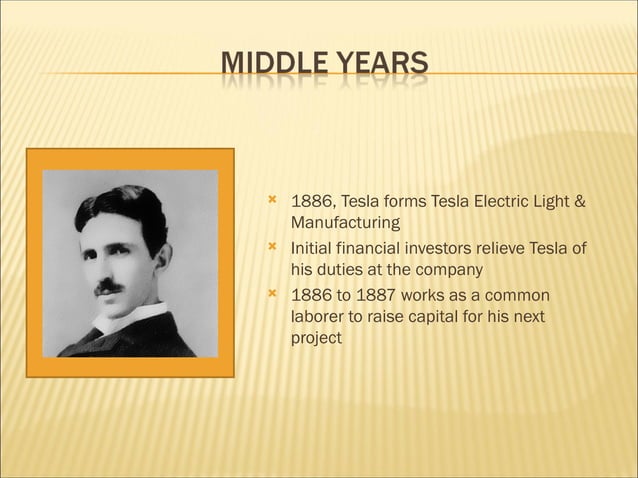 MIDDLE YEARS

× 1886, Tesla forms Tesla Electric Light & Manufacturing
× Initial financial investors relieve Tesla of his duties at the company
× 1886 to 1887 works as a common laborer to raise capital for his next project